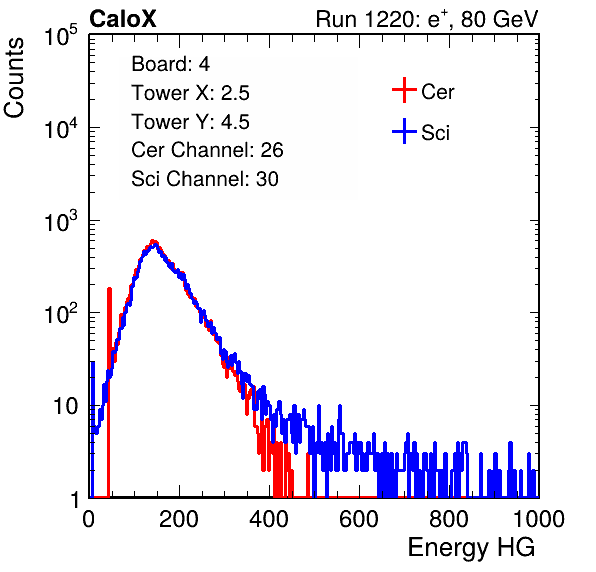 CaloX

Run 1220: $e^{+}$, 80 GeV

Counts

$10^5$

$10^4$

$10^3$

$10^2$

10

1

Board: 4

Tower X: 2.5

Tower Y: 4.5

Cer Channel: 26

Sci Channel: 30

Cer

Sci

0

200

400

600

800

1000

Energy HG